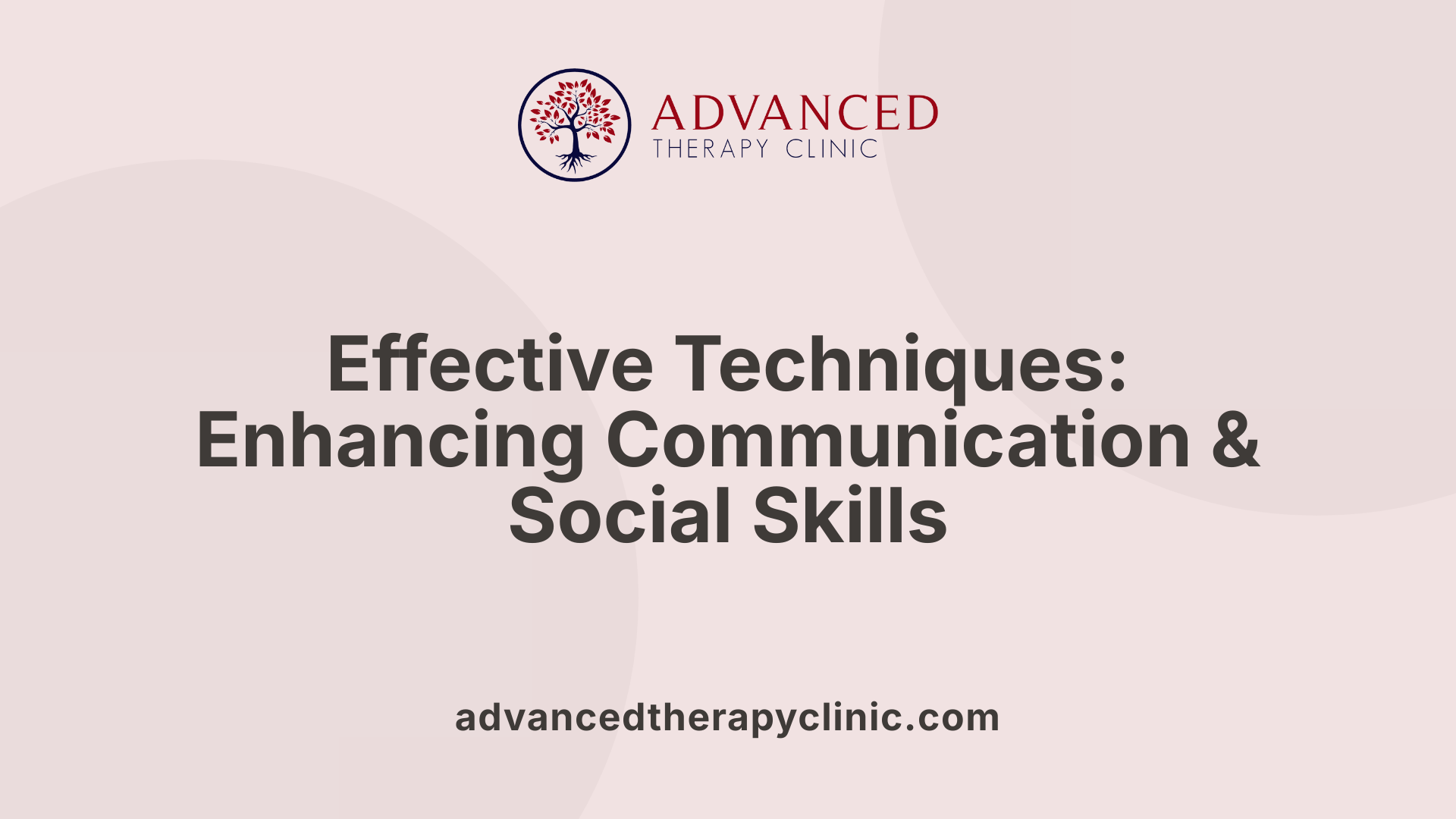 ADVANCED
THERAPY CLINIC

Effective Techniques: Enhancing Communication & Social Skills

advancedtherapyclinic.com